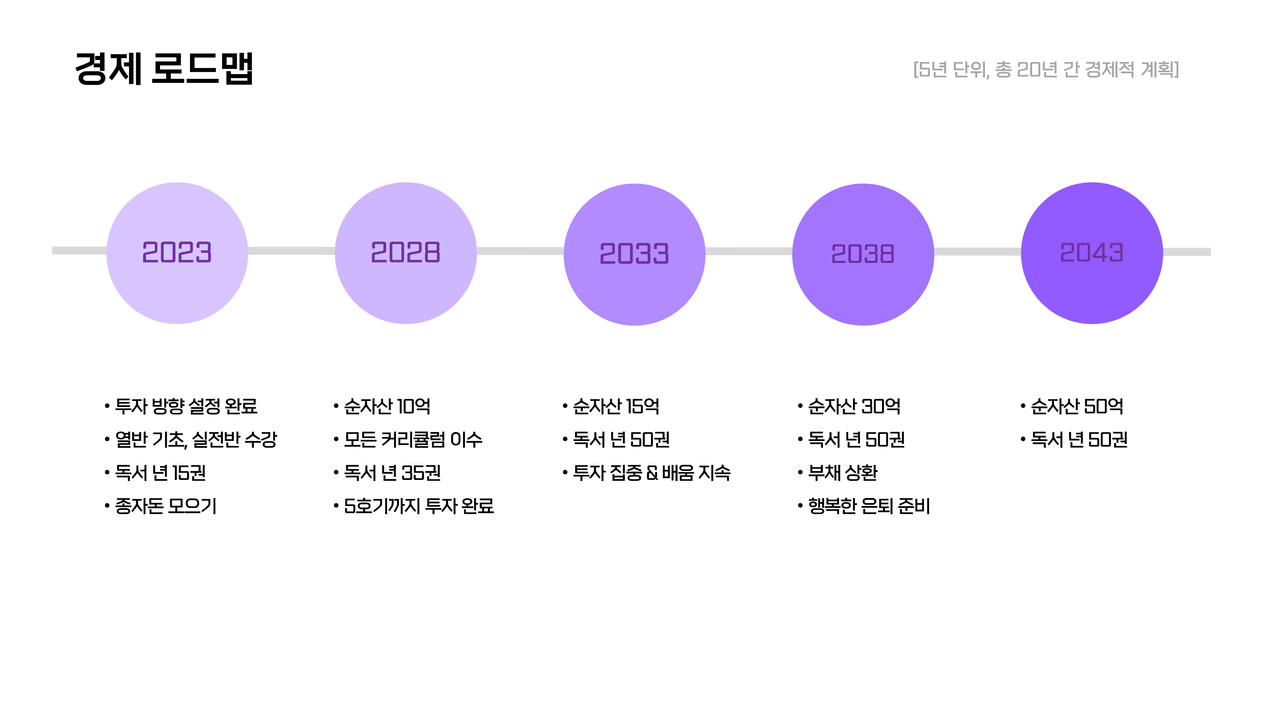 경제 로드맵

[5년 단위, 총 20년 간 경제적 계획]

2023

2028

2033

2038

2043

• 투자 방향 설정 완료
• 열반 기초, 실전반 수강
• 독서 년 15권
• 종자돈 모으기

• 순자산 10억
• 모든 커리큘럼 이수
• 독서 년 35권
• 5호기까지 투자 완료

• 순자산 15억
• 독서 년 50권
• 투자 집중 & 배움 지속

• 순자산 30억
• 독서 년 50권
• 부채 상환
• 행복한 은퇴 준비

• 순자산 50억
• 독서 년 50권